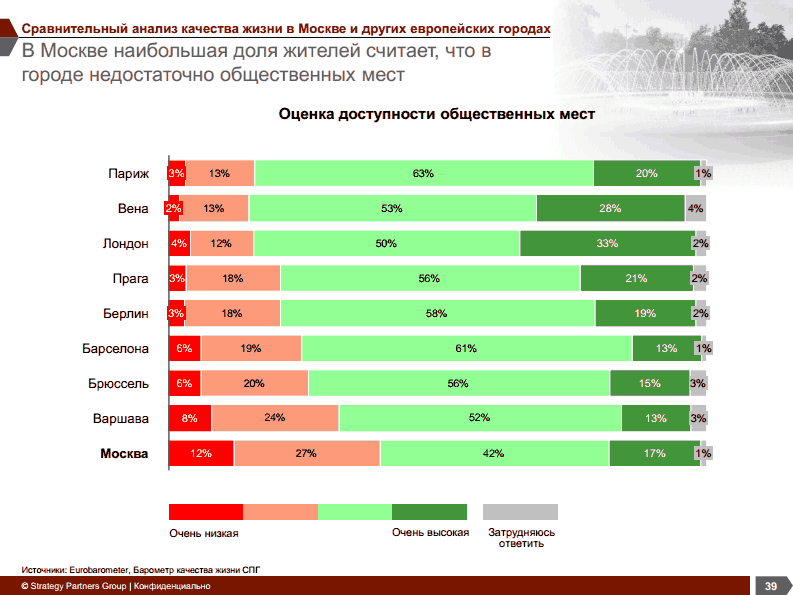 Сравнительный анализ качества жизни в Москве и других европейских городах

В Москве наибольшая доля жителей считает, что в городе недостаточно общественных мест

Оценка доступности общественных мест

| | | | | | |
|---|---|---|---|---|---|
| Париж | 3% | 13% | 63% | 20% | 1% |
| Вена | 2% | 13% | 53% | 28% | 4% |
| Лондон | 4% | 12% | 50% | 33% | 2% |
| Прага | 3% | 18% | 56% | 21% | 2% |
| Берлин | 3% | 18% | 58% | 19% | 2% |
| Барселона | 6% | 19% | 61% | 13% | 1% |
| Брюссель | 6% | 20% | 56% | 15% | 3% |
| Варшава | 8% | 24% | 52% | 13% | 3% |
| Москва | 12% | 27% | 42% | 17% | 1% |

Очень низкая

Очень высокая

Затрудняюсь ответить

Источники: Eurobarometer, Барометр качества жизни СПГ

© Strategy Partners Group | Конфиденциально

39